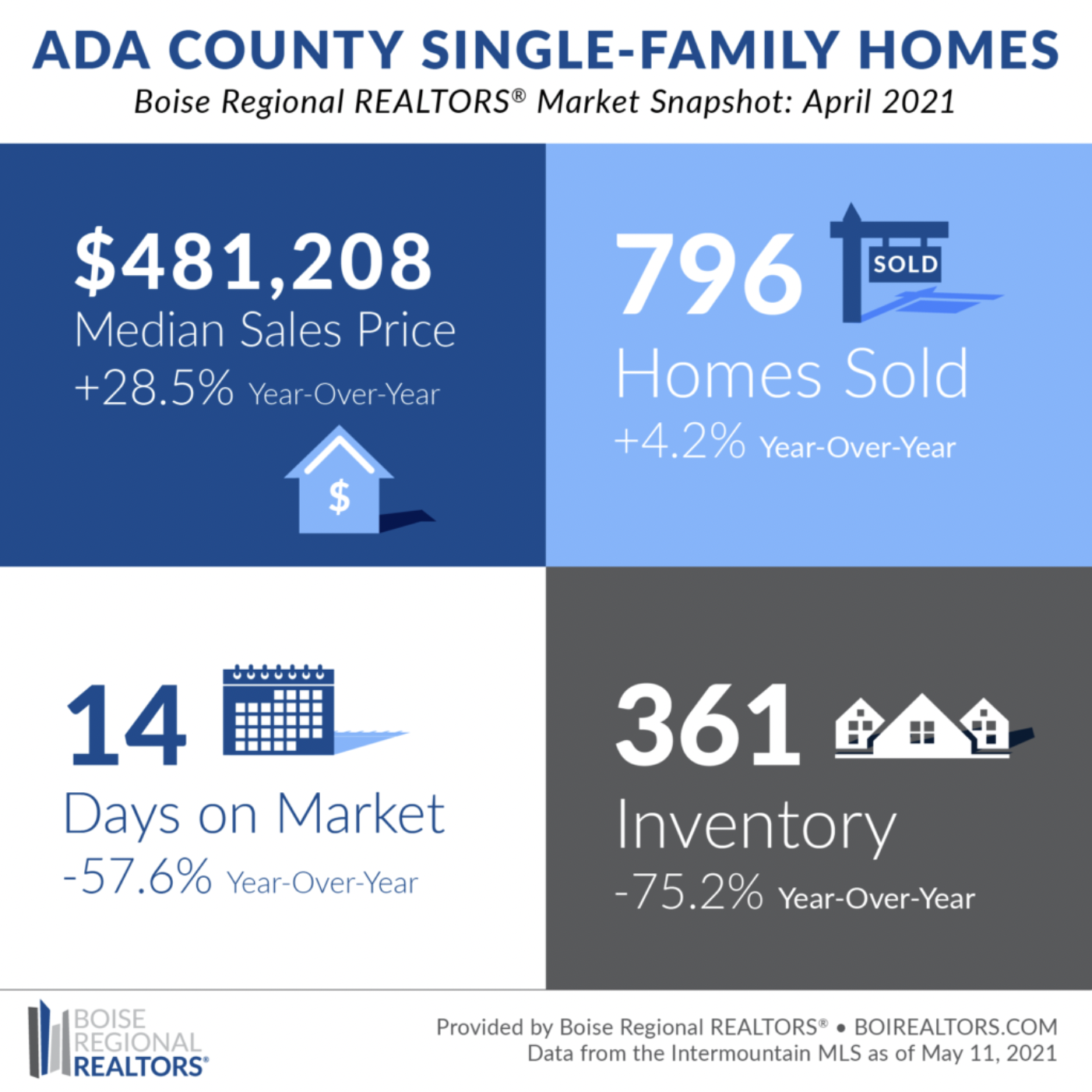 ADA COUNTY SINGLE-FAMILY HOMES
Boise Regional REALTORS® Market Snapshot: April 2021

$481,208
Median Sales Price
+28.5% Year-Over-Year

$

796
SOLD
Homes Sold
+4.2% Year-Over-Year

14
Days on Market
-57.6% Year-Over-Year

361
Inventory
-75.2% Year-Over-Year

BOISE
REGIONAL
REALTORS®

Provided by Boise Regional REALTORS® • BOIREALTORS.COM
Data from the Intermountain MLS as of May 11, 2021